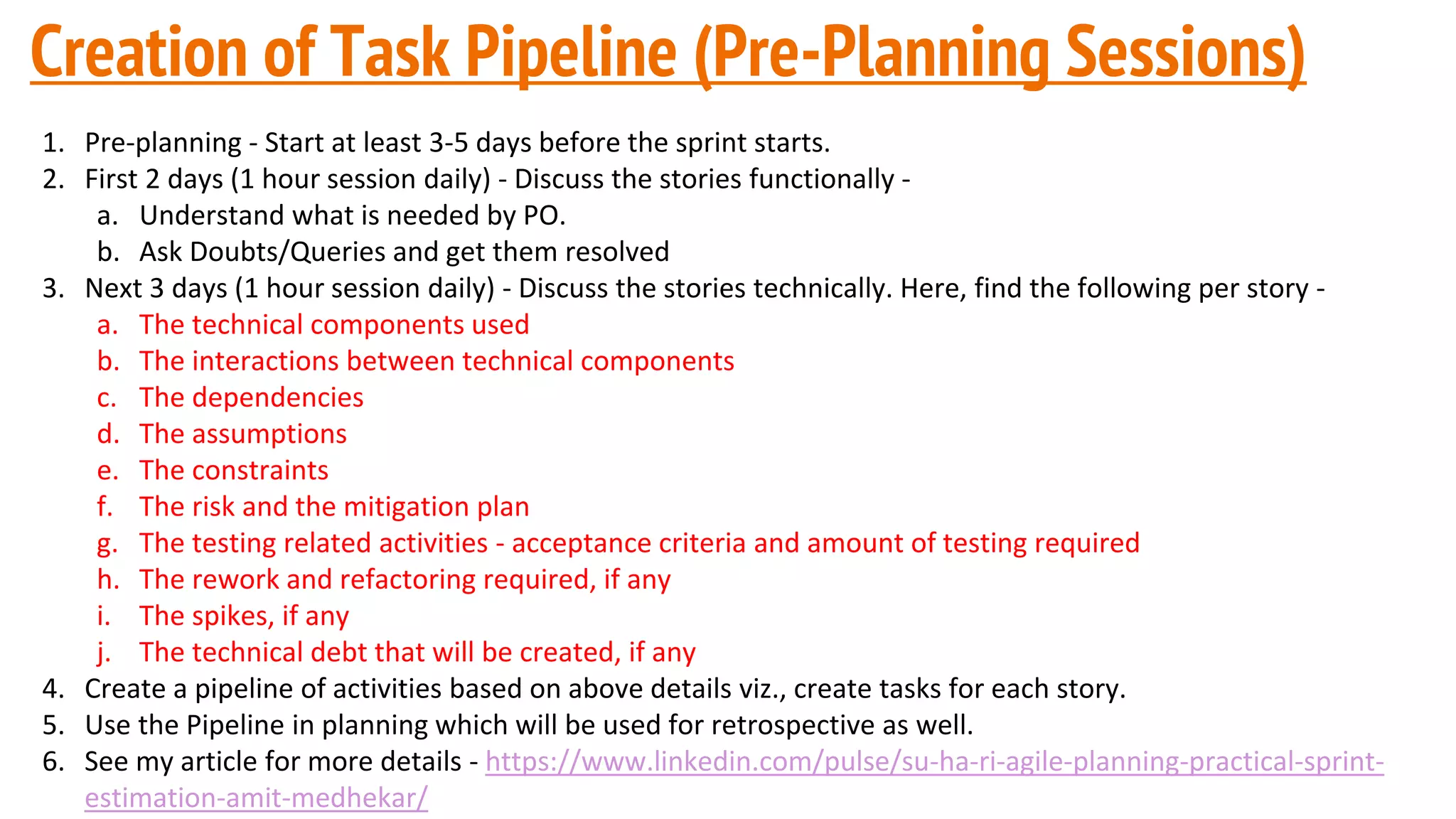 Creation of Task Pipeline (Pre-Planning Sessions)

1. Pre-planning - Start at least 3-5 days before the sprint starts.
2. First 2 days (1 hour session daily) - Discuss the stories functionally -
   a. Understand what is needed by PO.
   b. Ask Doubts/Queries and get them resolved
3. Next 3 days (1 hour session daily) - Discuss the stories technically. Here, find the following per story -
   a. The technical components used
   b. The interactions between technical components
   c. The dependencies
   d. The assumptions
   e. The constraints
   f. The risk and the mitigation plan
   g. The testing related activities - acceptance criteria and amount of testing required
   h. The rework and refactoring required, if any
   i. The spikes, if any
   j. The technical debt that will be created, if any
4. Create a pipeline of activities based on above details viz., create tasks for each story.
5. Use the Pipeline in planning which will be used for retrospective as well.
6. See my article for more details - https://www.linkedin.com/pulse/su-ha-ri-agile-planning-practical-sprint-estimation-amit-medhekar/